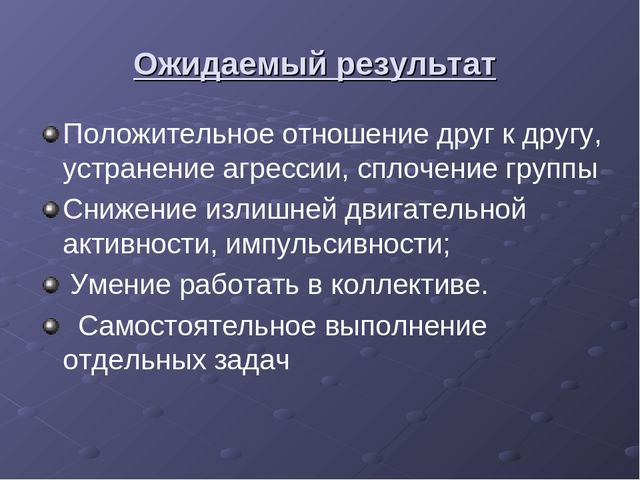 Ожидаемый результат

Положительное отношение друг к другу, устранение агрессии, сплочение группы

Снижение излишней двигательной активности, импульсивности;

Умение работать в коллективе.

Самостоятельное выполнение отдельных задач